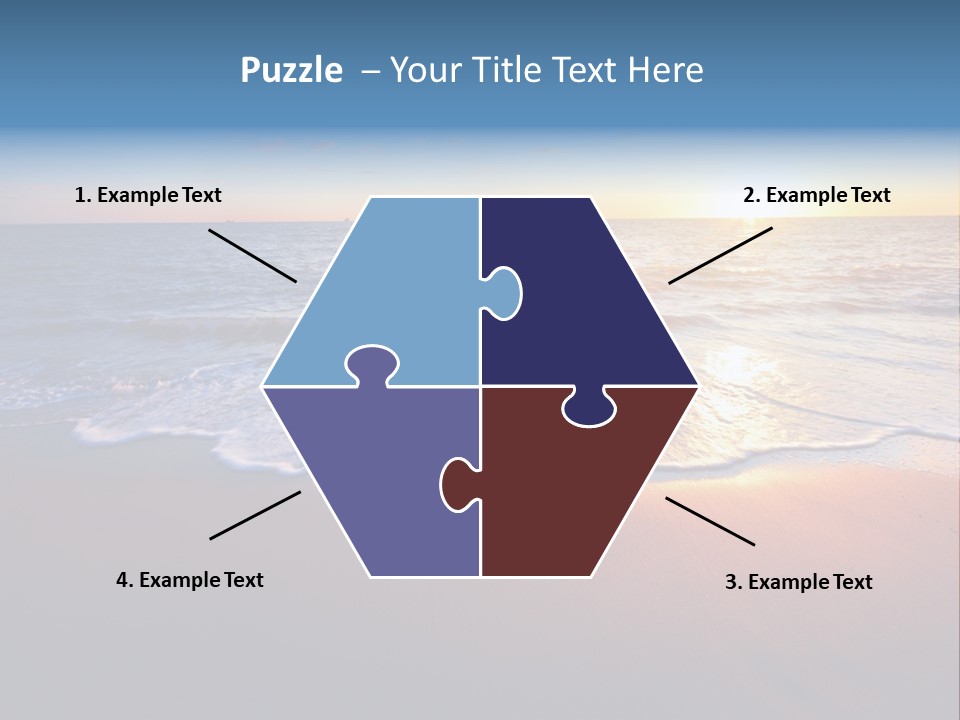 Puzzle – Your Title Text Here

1. Example Text

2. Example Text

4. Example Text

3. Example Text